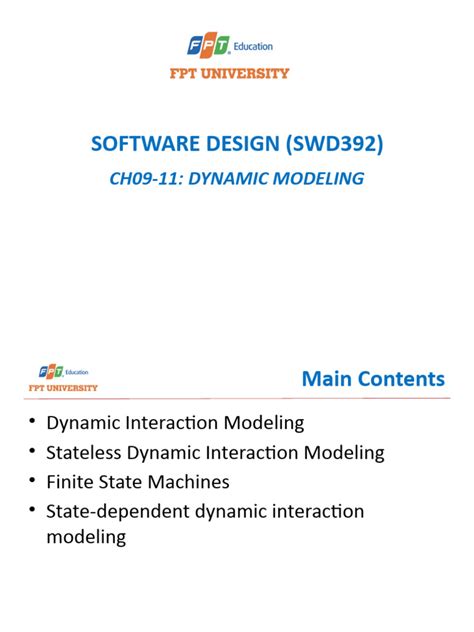 FPT Education
FPT UNIVERSITY

SOFTWARE DESIGN (SWD392)

CH09-11: DYNAMIC MODELING

FPT Education
FPT UNIVERSITY

Main Contents

• Dynamic Interaction Modeling
• Stateless Dynamic Interaction Modeling
• Finite State Machines
• State-dependent dynamic interaction modeling